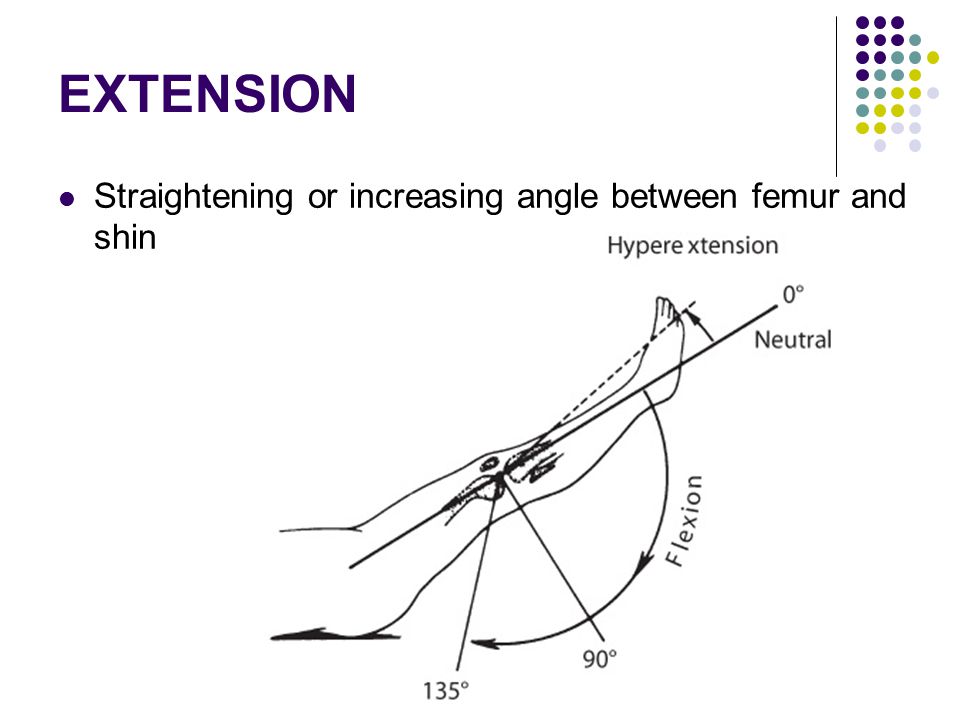 EXTENSION

Straightening or increasing angle between femur and shin

Hypere xtension

0°

Neutral

Flexion

90°

135°